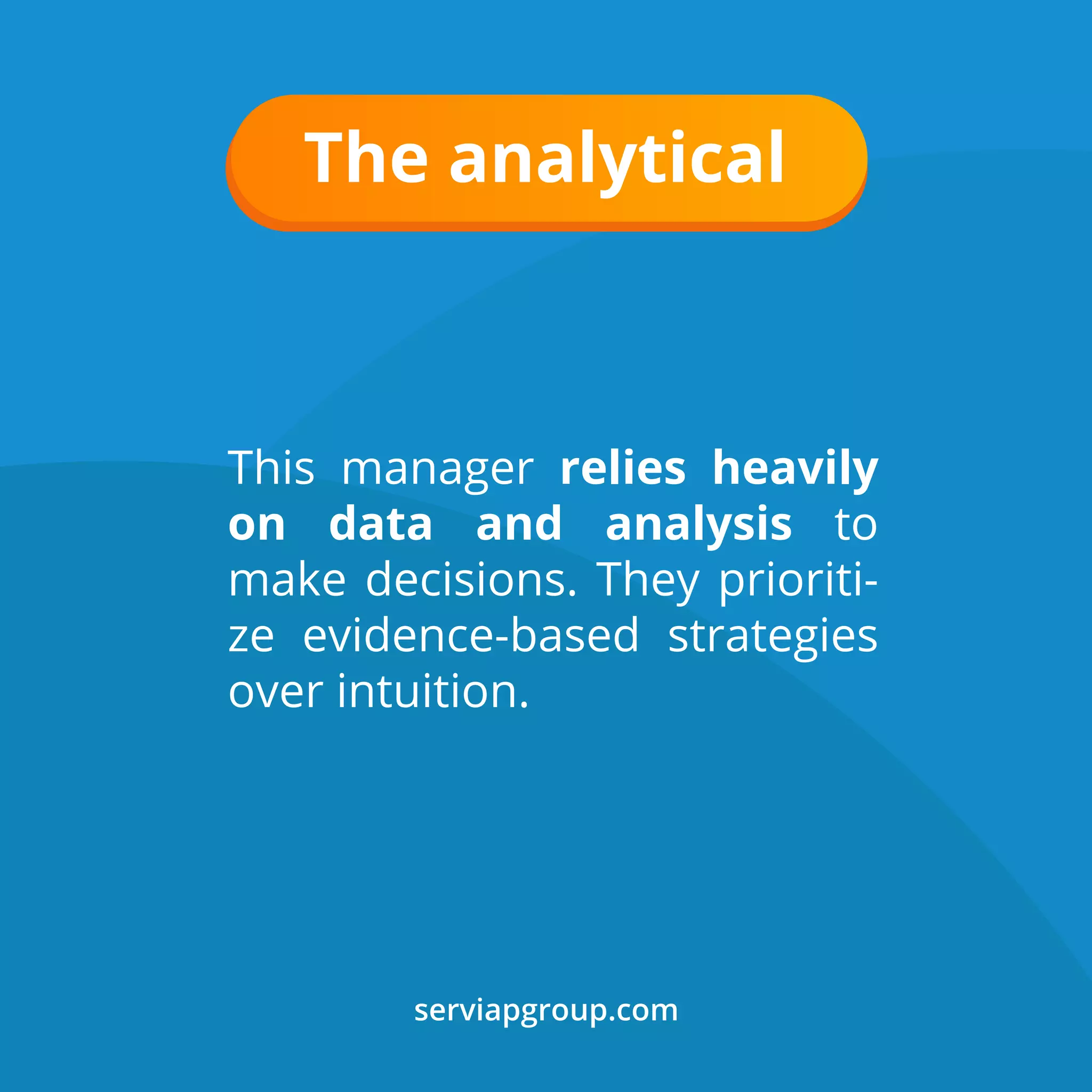 The analytical

This manager relies heavily on data and analysis to make decisions. They prioritize evidence-based strategies over intuition.

serviapgroup.com